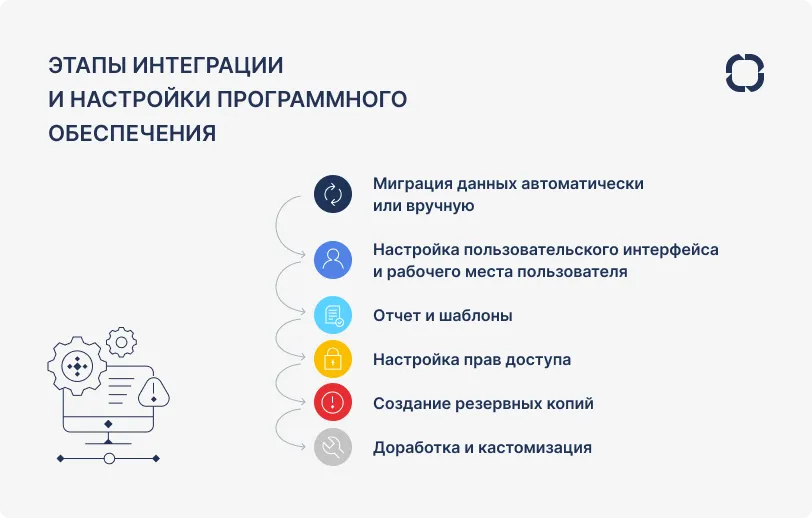 ЭТАПЫ ИНТЕГРАЦИИ И НАСТРОЙКИ ПРОГРАММНОГО ОБЕСПЕЧЕНИЯ

Миграция данных автоматически или вручную

Настройка пользовательского интерфейса и рабочего места пользователя

Отчет и шаблоны

Настройка прав доступа

Создание резервных копий

Доработка и кастомизация